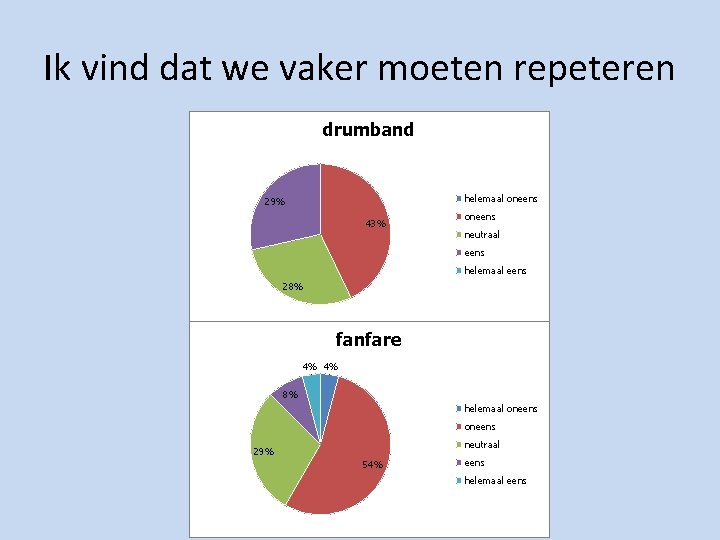 Ik vind dat we vaker moeten repeteren

drumband

29%
43%
28%

helemaal oneens
oneens
neutraal
eens
helemaal eens

fanfare

4% 4%
8%
29%
54%

helemaal oneens
oneens
neutraal
eens
helemaal eens